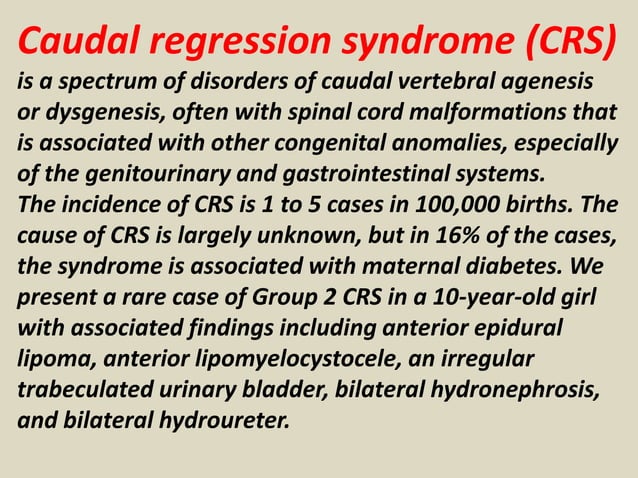 Caudal regression syndrome (CRS) is a spectrum of disorders of caudal vertebral agenesis or dysgenesis, often with spinal cord malformations that is associated with other congenital anomalies, especially of the genitourinary and gastrointestinal systems.
The incidence of CRS is 1 to 5 cases in 100,000 births. The cause of CRS is largely unknown, but in 16% of the cases, the syndrome is associated with maternal diabetes. We present a rare case of Group 2 CRS in a 10-year-old girl with associated findings including anterior epidural lipoma, anterior lipomyelocystocele, an irregular trabeculated urinary bladder, bilateral hydronephrosis, and bilateral hydroureter.